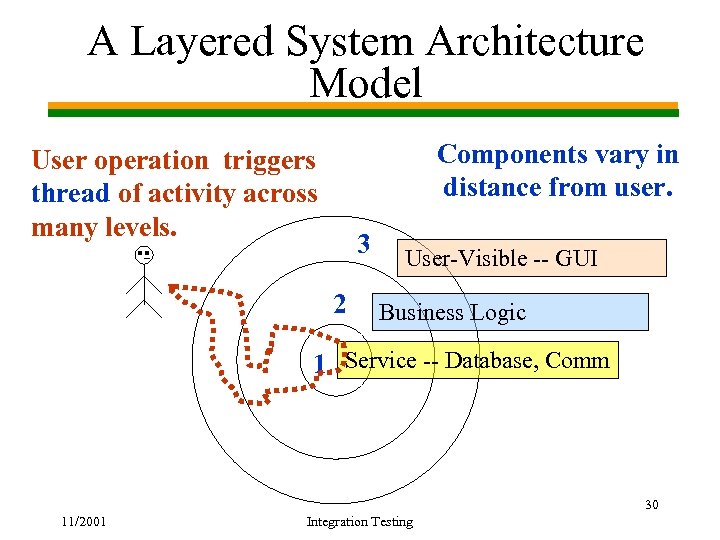 A Layered System Architecture Model

User operation triggers thread of activity across many levels.

Components vary in distance from user.

3

User-Visible -- GUI

2

Business Logic

1

Service -- Database, Comm

30

11/2001

Integration Testing